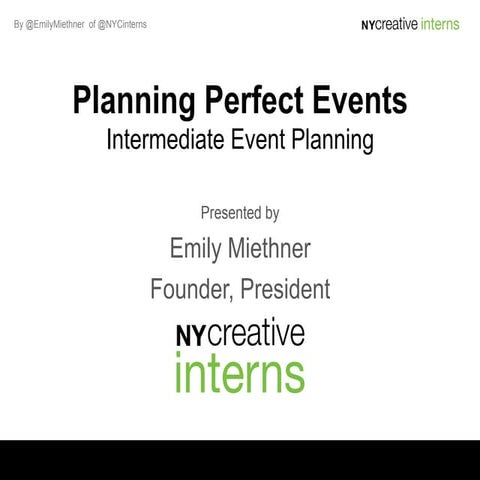 By @EmilyMiethner of @NYCinterns

NYcreative interns

Planning Perfect Events
Intermediate Event Planning

Presented by

Emily Miethner

Founder, President

NYcreative
interns